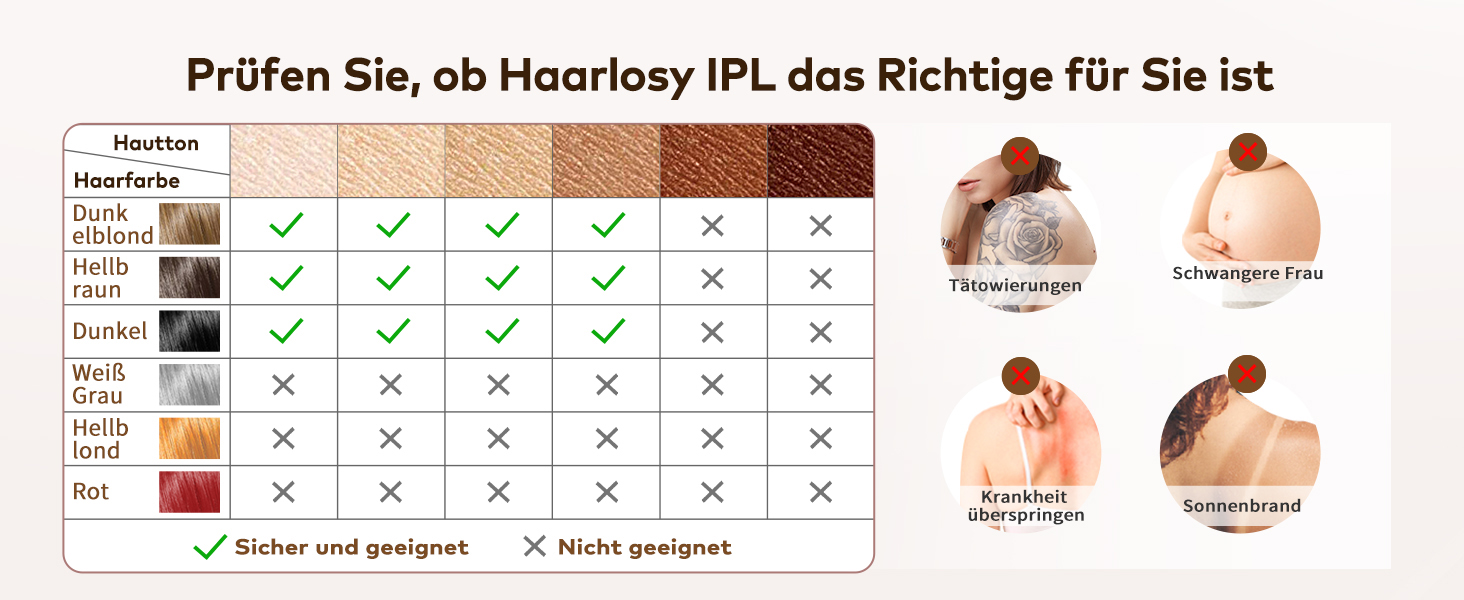 Prüfen Sie, ob Haarlosy IPL das Richtige für Sie ist

| Hautton / Haarfarbe | | | | | | |
|---|---|---|---|---|---|---|
| Dunkelblond | ✓ | ✓ | ✓ | ✓ | ✕ | ✕ |
| Hellbraun | ✓ | ✓ | ✓ | ✓ | ✕ | ✕ |
| Dunkel | ✓ | ✓ | ✓ | ✓ | ✕ | ✕ |
| Weiß Grau | ✕ | ✕ | ✕ | ✕ | ✕ | ✕ |
| Hellblond | ✕ | ✕ | ✕ | ✕ | ✕ | ✕ |
| Rot | ✕ | ✕ | ✕ | ✕ | ✕ | ✕ |

✓ Sicher und geeignet ✕ Nicht geeignet

Tätowierungen

Schwangere Frau

Krankheit überspringen

Sonnenbrand